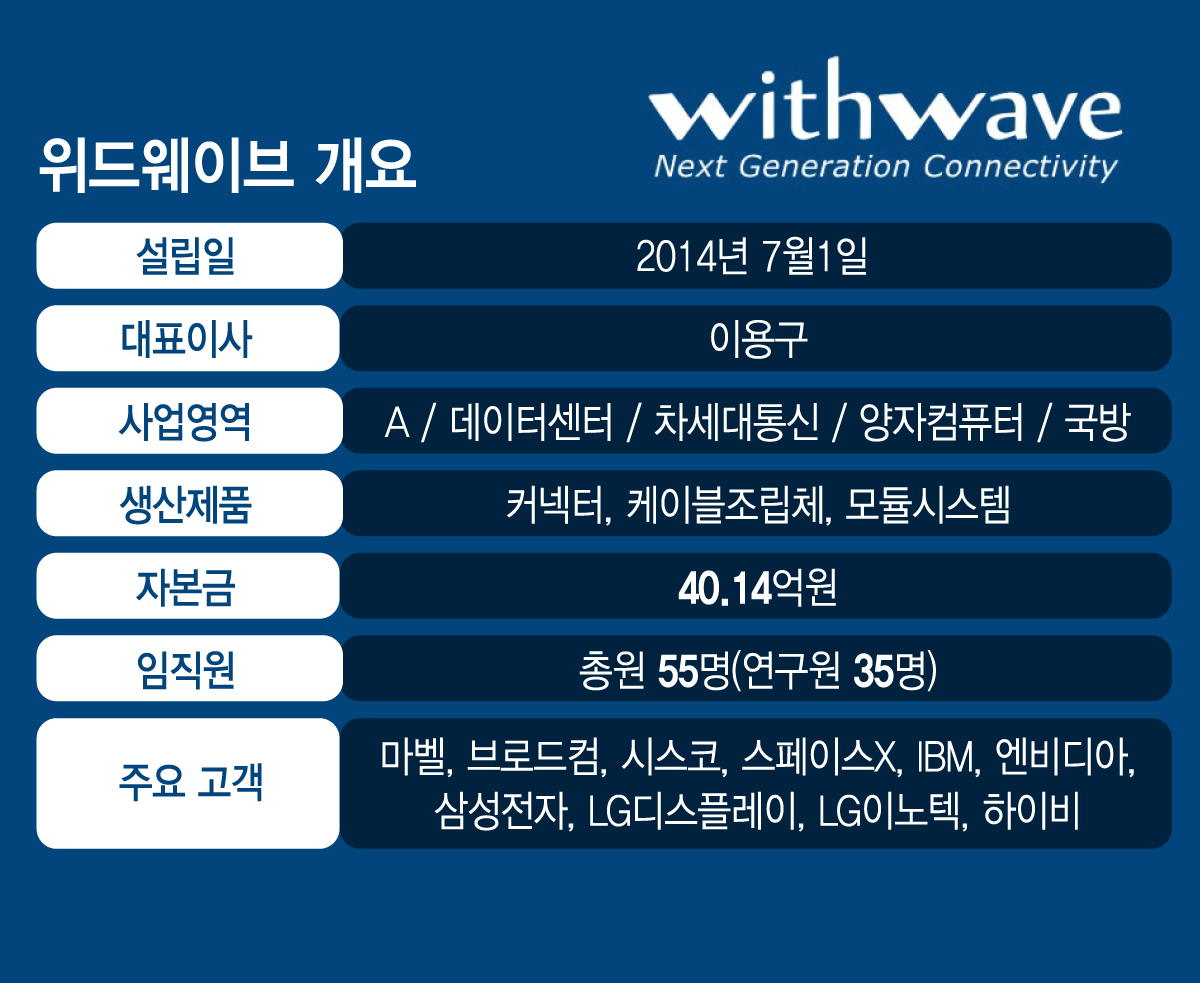 위드웨이브 개요

withwave
Next Generation Connectivity

| 설립일 | 2014년 7월1일 |
|---|---|
| 대표이사 | 이용구 |
| 사업영역 | A / 데이터센터 / 차세대통신 / 양자컴퓨터 / 국방 |
| 생산제품 | 커넥터, 케이블조립체, 모듈시스템 |
| 자본금 | 40.14억원 |
| 임직원 | 총원 55명(연구원 35명) |
| 주요 고객 | 마벨, 브로드컴, 시스코, 스페이스X, IBM, 엔비디아, 삼성전자, LG디스플레이, LG이노텍, 하이비 |